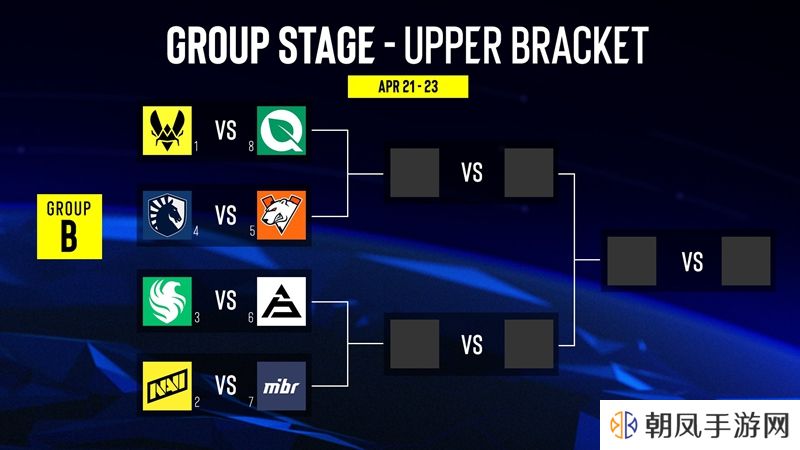 GROUP STAGE - UPPER BRACKET

APR 21 - 23

GROUP B

1 VS 8

4 VS 5

3 VS 6

NAVI

2 VS 7

mibr

VS

VS

VS

朝凤手游网